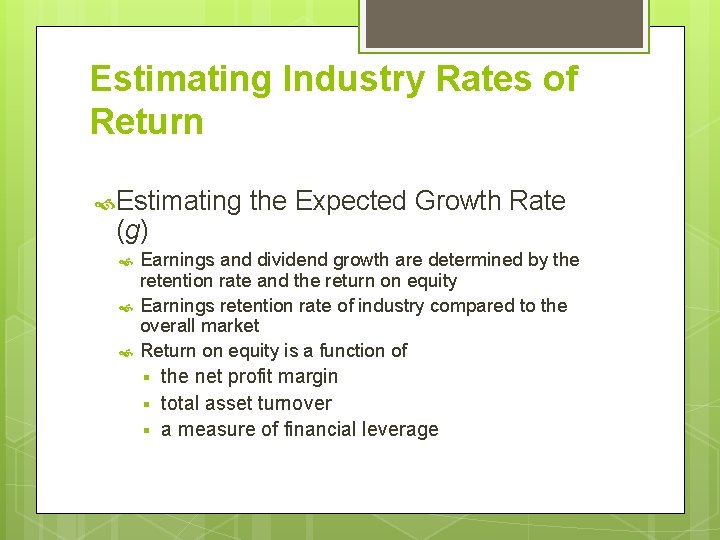 Estimating Industry Rates of Return

Estimating the Expected Growth Rate ($g$)

Earnings and dividend growth are determined by the retention rate and the return on equity

Earnings retention rate of industry compared to the overall market

Return on equity is a function of

the net profit margin

total asset turnover

a measure of financial leverage